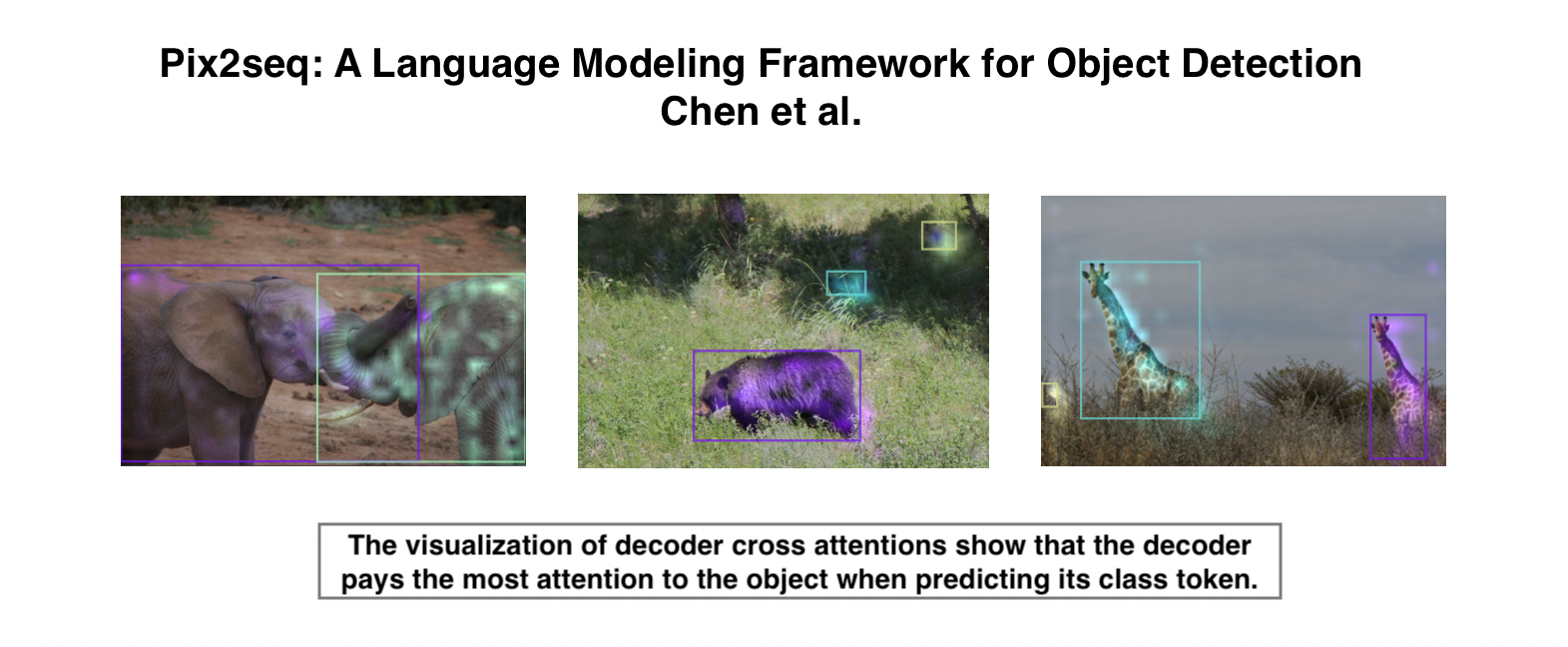 Pix2seq: A Language Modeling Framework for Object Detection
Chen et al.

The visualization of decoder cross attentions show that the decoder pays the most attention to the object when predicting its class token.